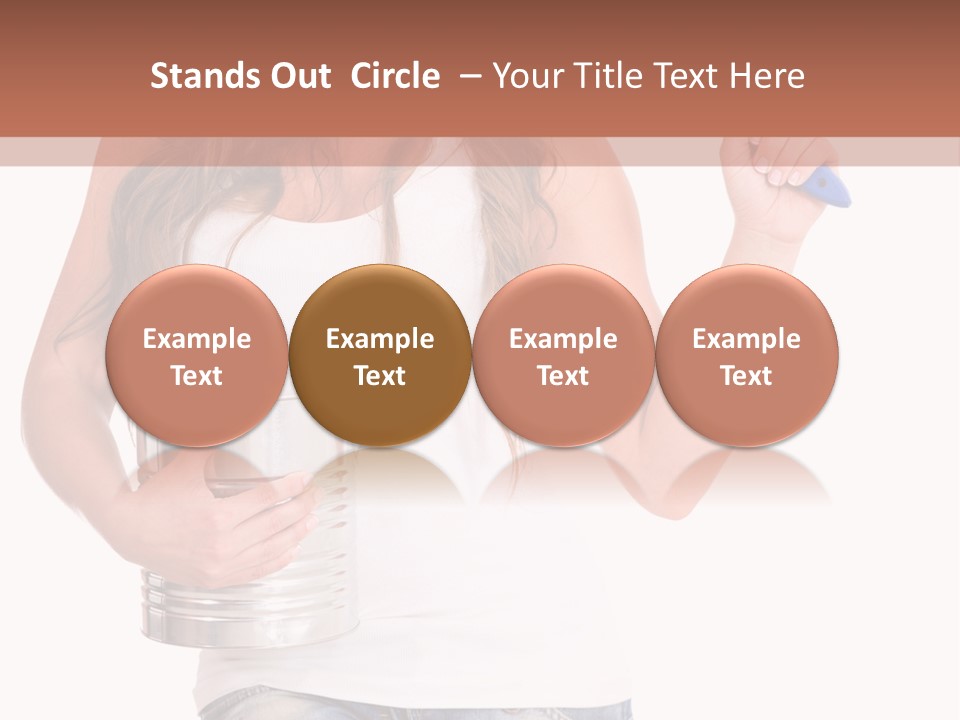 Stands Out Circle – Your Title Text Here

Example Text

Example Text

Example Text

Example Text